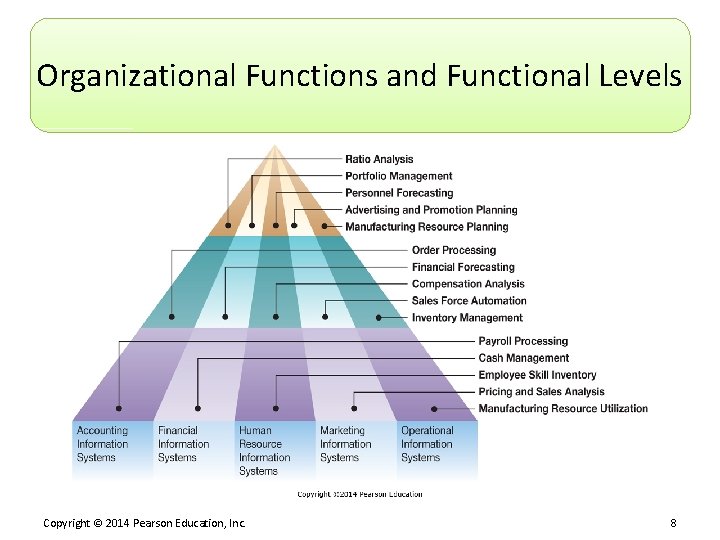 Organizational Functions and Functional Levels

Ratio Analysis
Portfolio Management
Personnel Forecasting
Advertising and Promotion Planning
Manufacturing Resource Planning

Order Processing
Financial Forecasting
Compensation Analysis
Sales Force Automation
Inventory Management

Payroll Processing
Cash Management
Employee Skill Inventory
Pricing and Sales Analysis
Manufacturing Resource Utilization

Accounting Information Systems
Financial Information Systems
Human Resource Information Systems
Marketing Information Systems
Operational Information Systems

Copyright ©2014 Pearson Education

Copyright © 2014 Pearson Education, Inc.

8